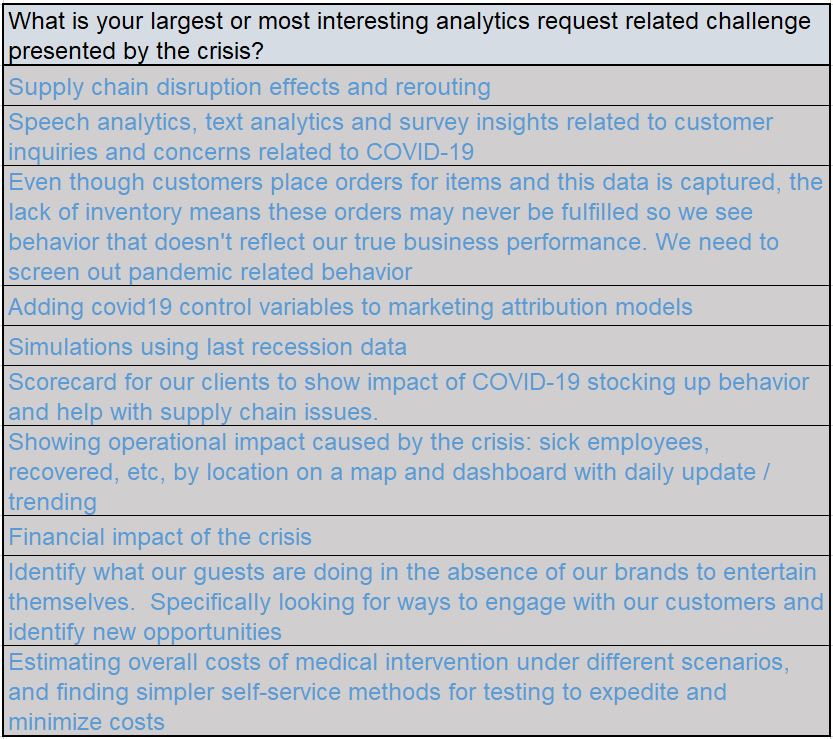 | What is your largest or most interesting analytics request related challenge presented by the crisis? |
|---|
| Supply chain disruption effects and rerouting |
| Speech analytics, text analytics and survey insights related to customer inquiries and concerns related to COVID-19 |
| Even though customers place orders for items and this data is captured, the lack of inventory means these orders may never be fulfilled so we see behavior that doesn't reflect our true business performance. We need to screen out pandemic related behavior |
| Adding covid19 control variables to marketing attribution models |
| Simulations using last recession data |
| Scorecard for our clients to show impact of COVID-19 stocking up behavior and help with supply chain issues. |
| Showing operational impact caused by the crisis: sick employees, recovered, etc, by location on a map and dashboard with daily update / trending |
| Financial impact of the crisis |
| Identify what our guests are doing in the absence of our brands to entertain themselves. Specifically looking for ways to engage with our customers and identify new opportunities |
| Estimating overall costs of medical intervention under different scenarios, and finding simpler self-service methods for testing to expedite and minimize costs |